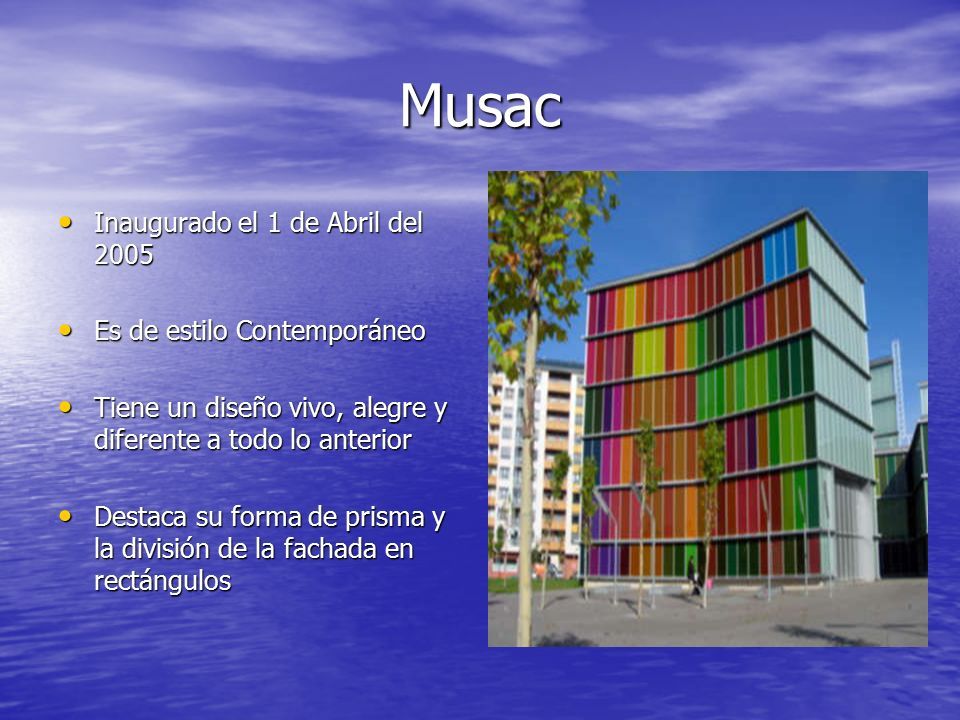 Musac

• Inaugurado el 1 de Abril del 2005

• Es de estilo Contemporáneo

• Tiene un diseño vivo, alegre y diferente a todo lo anterior

• Destaca su forma de prisma y la división de la fachada en rectángulos